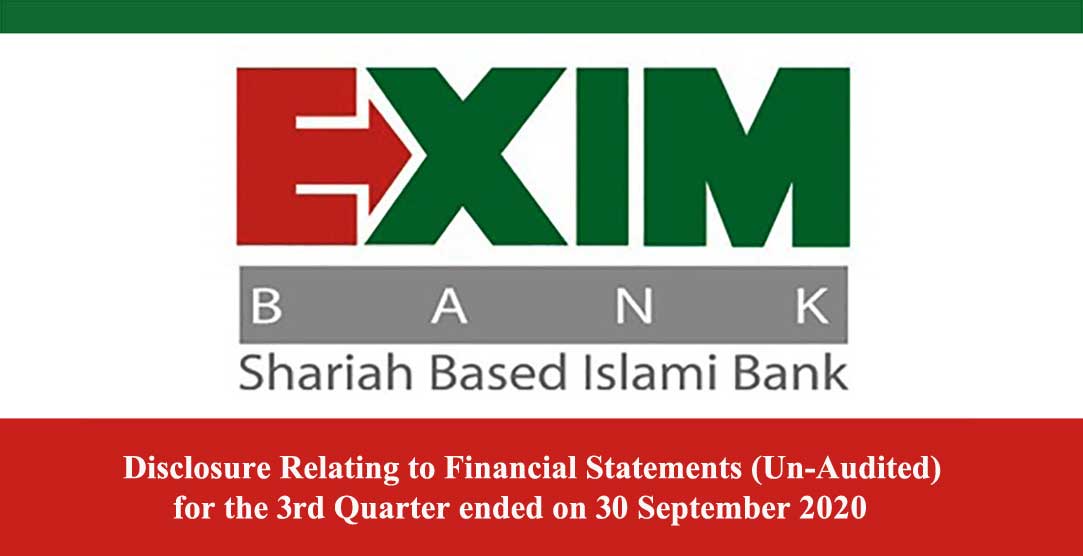 EXIM
BANK
Shariah Based Islami Bank

Disclosure Relating to Financial Statements (Un-Audited) for the 3rd Quarter ended on 30 September 2020